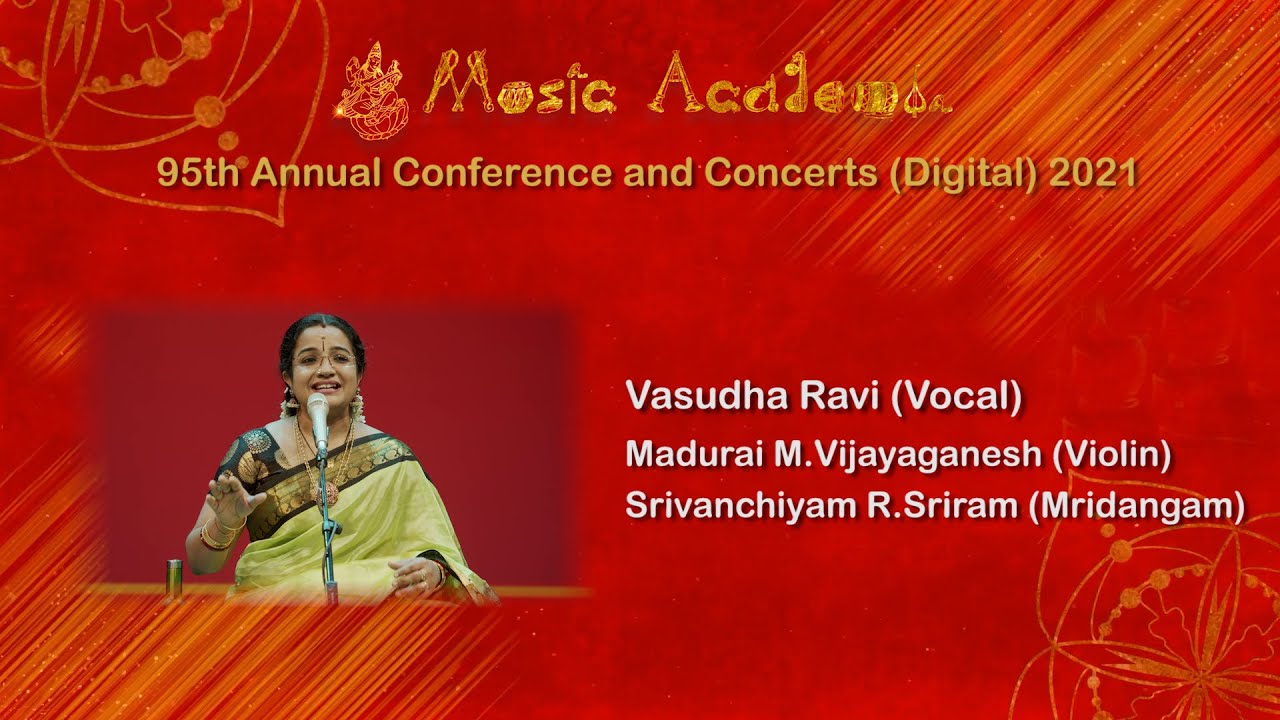 Music Academy

95th Annual Conference and Concerts (Digital) 2021

Vasudha Ravi (Vocal)
Madurai M.Vijayaganesh (Violin)
Srivanchiyam R.Sriram (Mridangam)